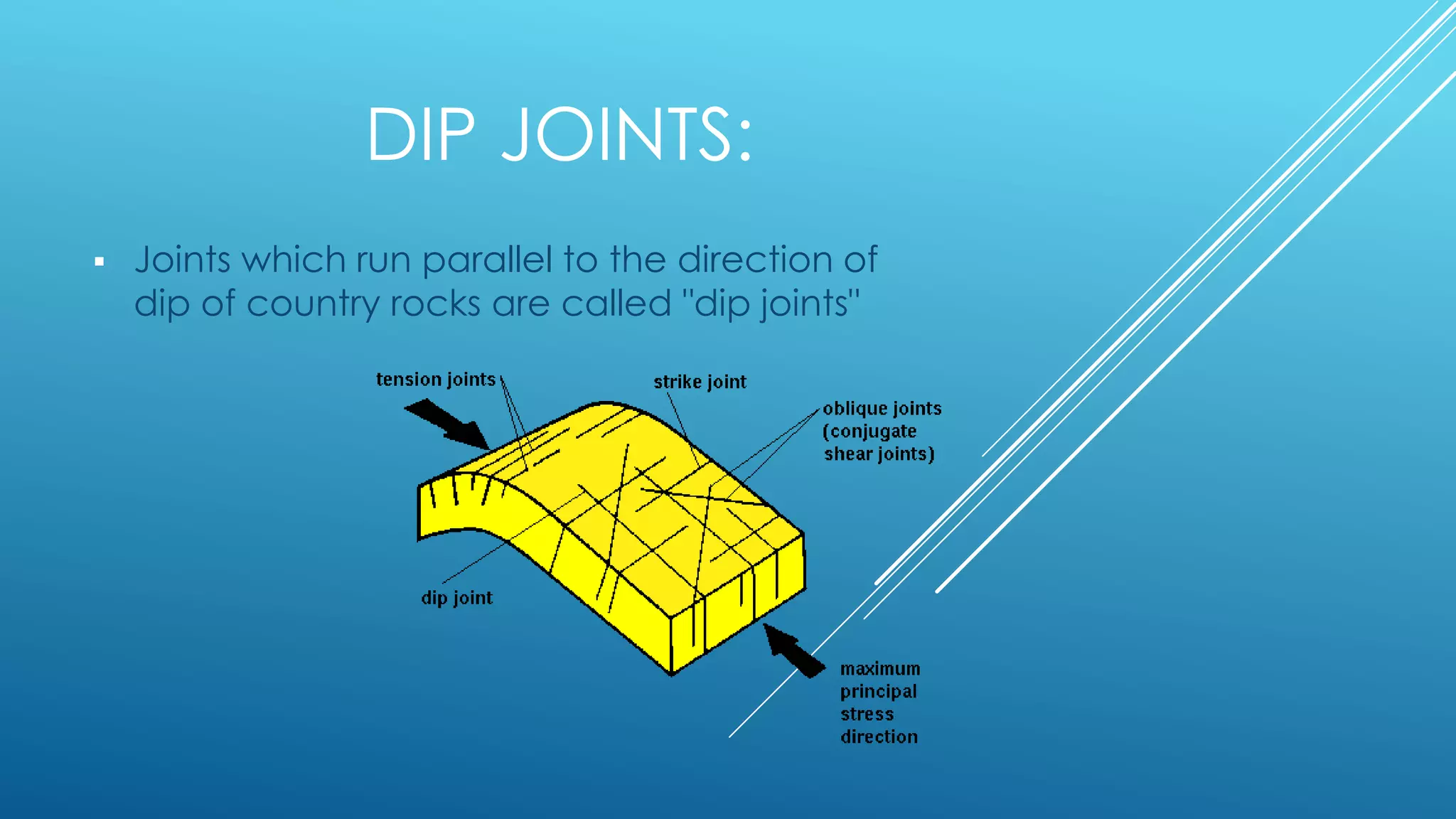 DIP JOINTS:

▪ Joints which run parallel to the direction of dip of country rocks are called "dip joints"

tension joints

strike joint

oblique joints (conjugate shear joints)

dip joint

maximum principal stress direction